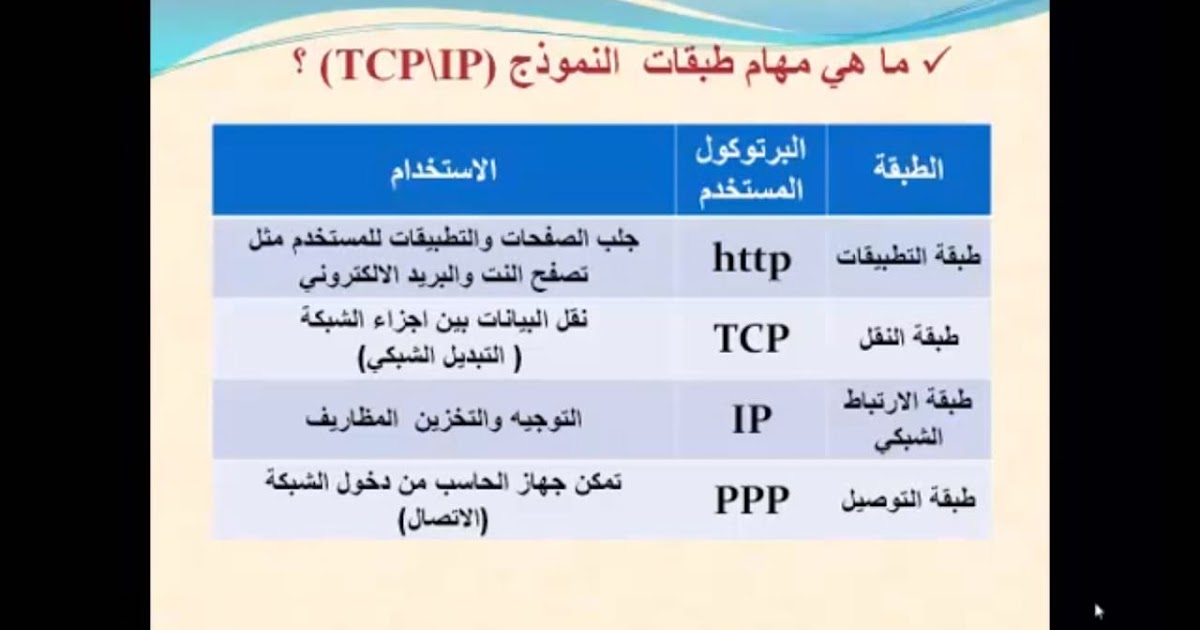 ✓ ما هي مهام طبقات النموذج (TCP\IP) ؟

| الطبقة | البرتوكول المستخدم | الاستخدام |
|---|---|---|
| طبقة التطبيقات | http | جلب الصفحات والتطبيقات للمستخدم مثل تصفح النت والبريد الالكتروني |
| طبقة النقل | TCP | نقل البيانات بين اجزاء الشبكة ( التبديل الشبكي) |
| طبقة الارتباط الشبكي | IP | التوجيه والتخزين المظاريف |
| طبقة التوصيل | PPP | تمكن جهاز الحاسب من دخول الشبكة (الاتصال) |